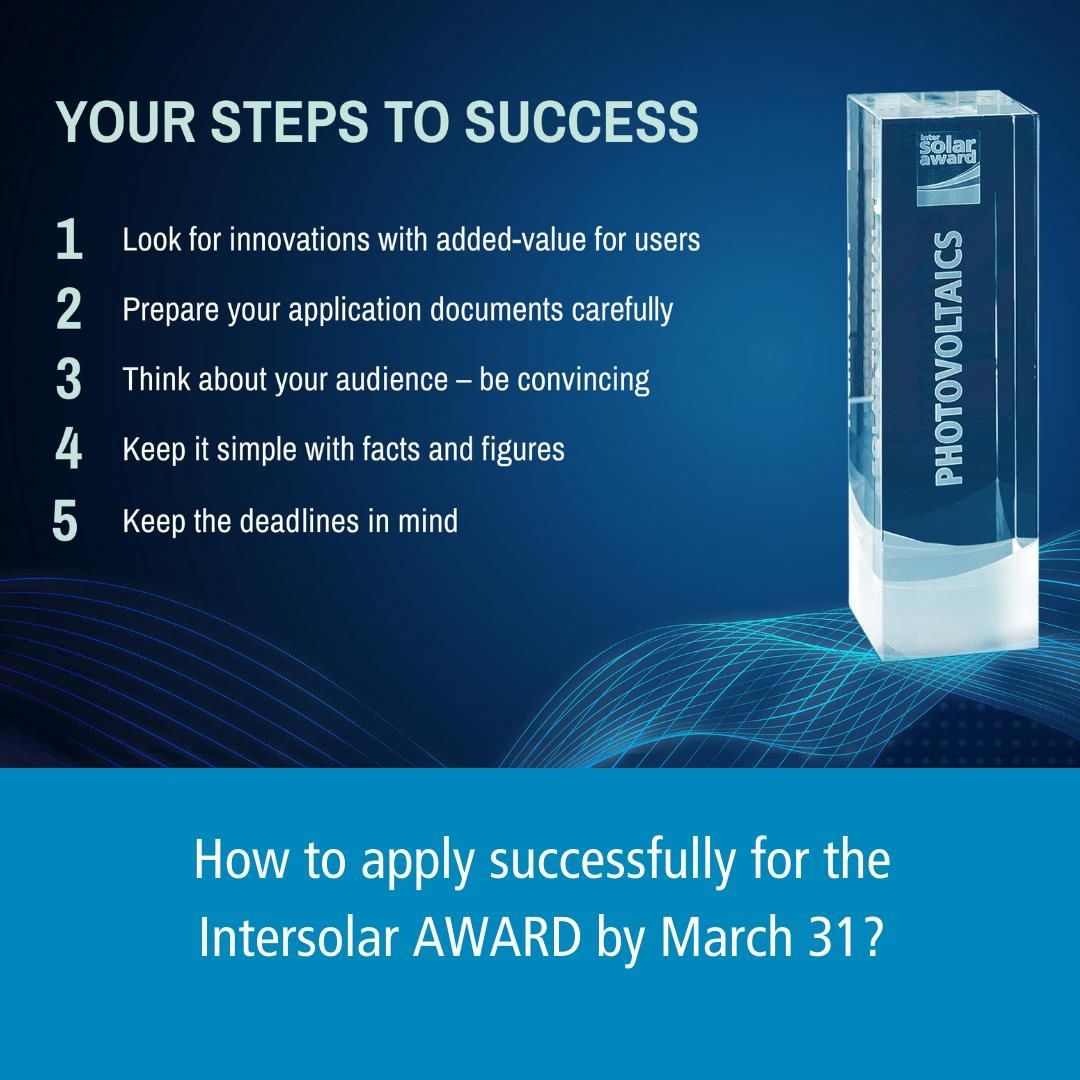 YOUR STEPS TO SUCCESS

1 Look for innovations with added-value for users
2 Prepare your application documents carefully
3 Think about your audience – be convincing
4 Keep it simple with facts and figures
5 Keep the deadlines in mind

inter solar award

PHOTOVOLTAICS

How to apply successfully for the Intersolar AWARD by March 31?